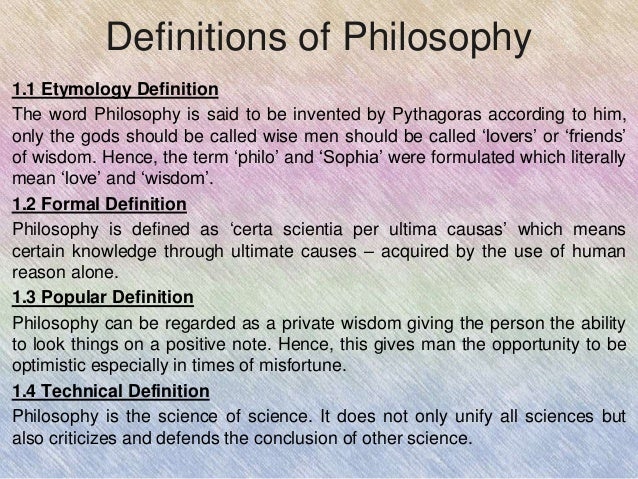 Definitions of Philosophy

1.1 Etymology Definition

The word Philosophy is said to be invented by Pythagoras according to him, only the gods should be called wise men should be called ‘lovers’ or ‘friends’ of wisdom. Hence, the term ‘philo’ and ‘Sophia’ were formulated which literally mean ‘love’ and ‘wisdom’.

1.2 Formal Definition

Philosophy is defined as ‘certa scientia per ultima causas’ which means certain knowledge through ultimate causes – acquired by the use of human reason alone.

1.3 Popular Definition

Philosophy can be regarded as a private wisdom giving the person the ability to look things on a positive note. Hence, this gives man the opportunity to be optimistic especially in times of misfortune.

1.4 Technical Definition

Philosophy is the science of science. It does not only unify all sciences but also criticizes and defends the conclusion of other science.